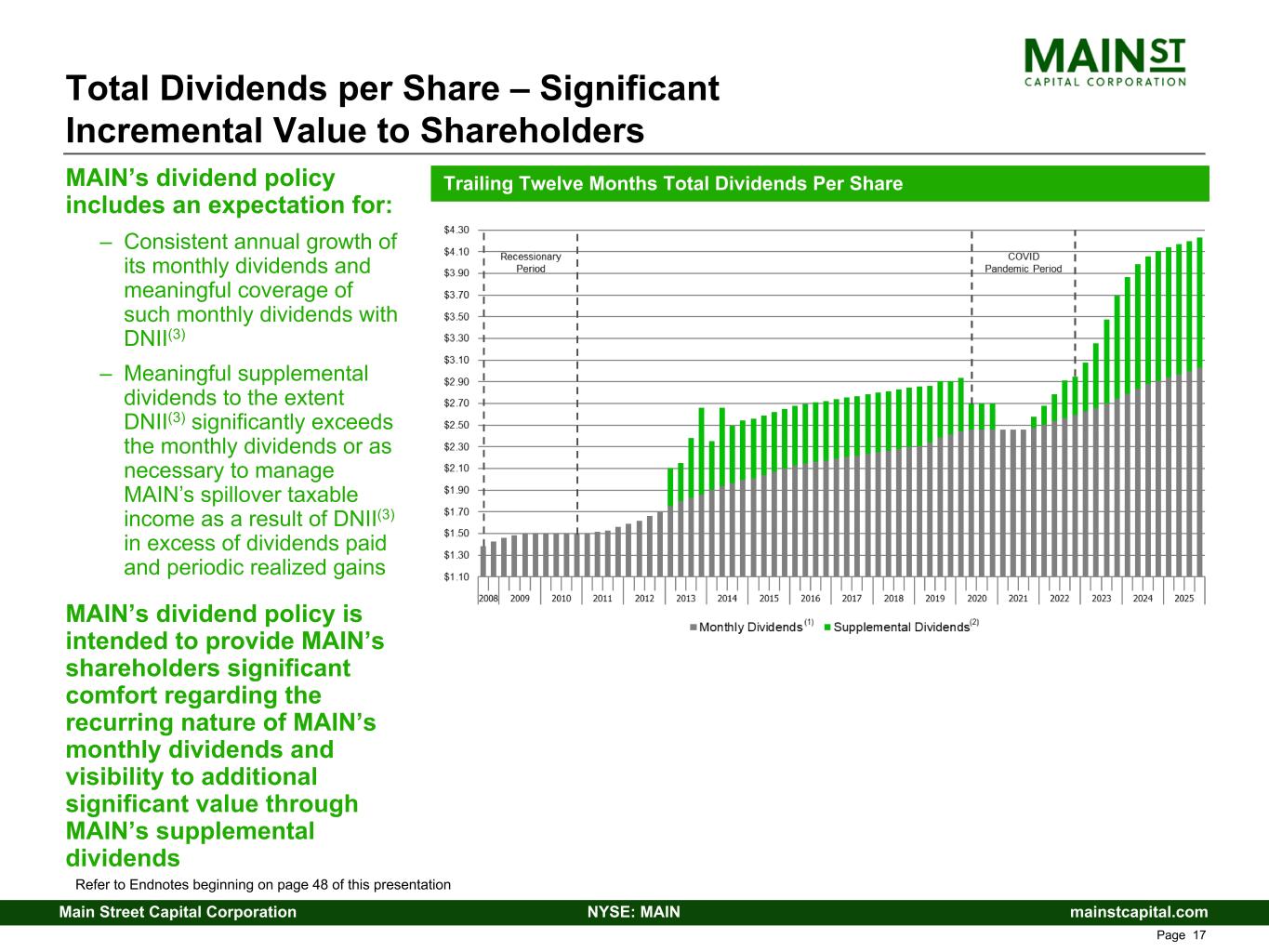 MAIN ST
CAPITAL CORPORATION

Total Dividends per Share – Significant Incremental Value to Shareholders

MAIN's dividend policy includes an expectation for:

– Consistent annual growth of its monthly dividends and meaningful coverage of such monthly dividends with DNII$^{(3)}$

– Meaningful supplemental dividends to the extent DNII$^{(3)}$ significantly exceeds the monthly dividends or as necessary to manage MAIN's spillover taxable income as a result of DNII$^{(3)}$ in excess of dividends paid and periodic realized gains

MAIN's dividend policy is intended to provide MAIN's shareholders significant comfort regarding the recurring nature of MAIN's monthly dividends and visibility to additional significant value through MAIN's supplemental dividends

Trailing Twelve Months Total Dividends Per Share

$4.30
$4.10
$3.90
$3.70
$3.50
$3.30
$3.10
$2.90
$2.70
$2.50
$2.30
$2.10
$1.90
$1.70
$1.50
$1.30
$1.10

Recessionary Period

COVID Pandemic Period

2008 2009 2010 2011 2012 2013 2014 2015 2016 2017 2018 2019 2020 2021 2022 2023 2024 2025

Monthly Dividends $^{(1)}$ Supplemental Dividends$^{(2)}$

Refer to Endnotes beginning on page 48 of this presentation

Main Street Capital Corporation NYSE: MAIN mainstcapital.com

Page 17